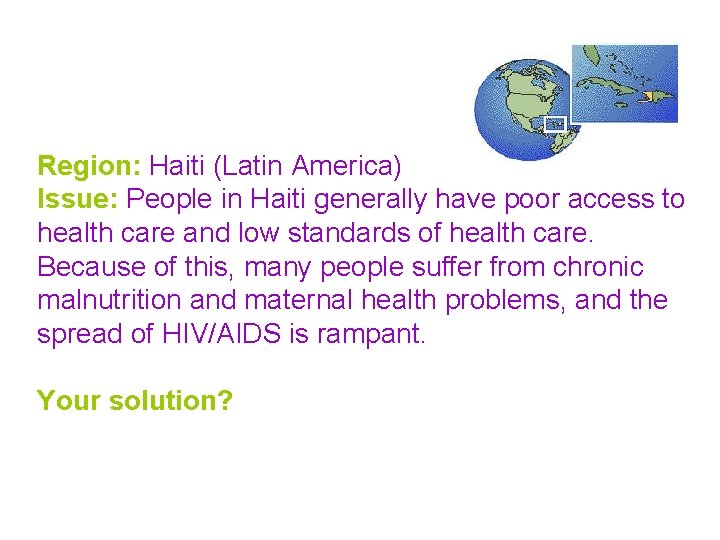 Region: Haiti (Latin America)
Issue: People in Haiti generally have poor access to health care and low standards of health care. Because of this, many people suffer from chronic malnutrition and maternal health problems, and the spread of HIV/AIDS is rampant.

Your solution?